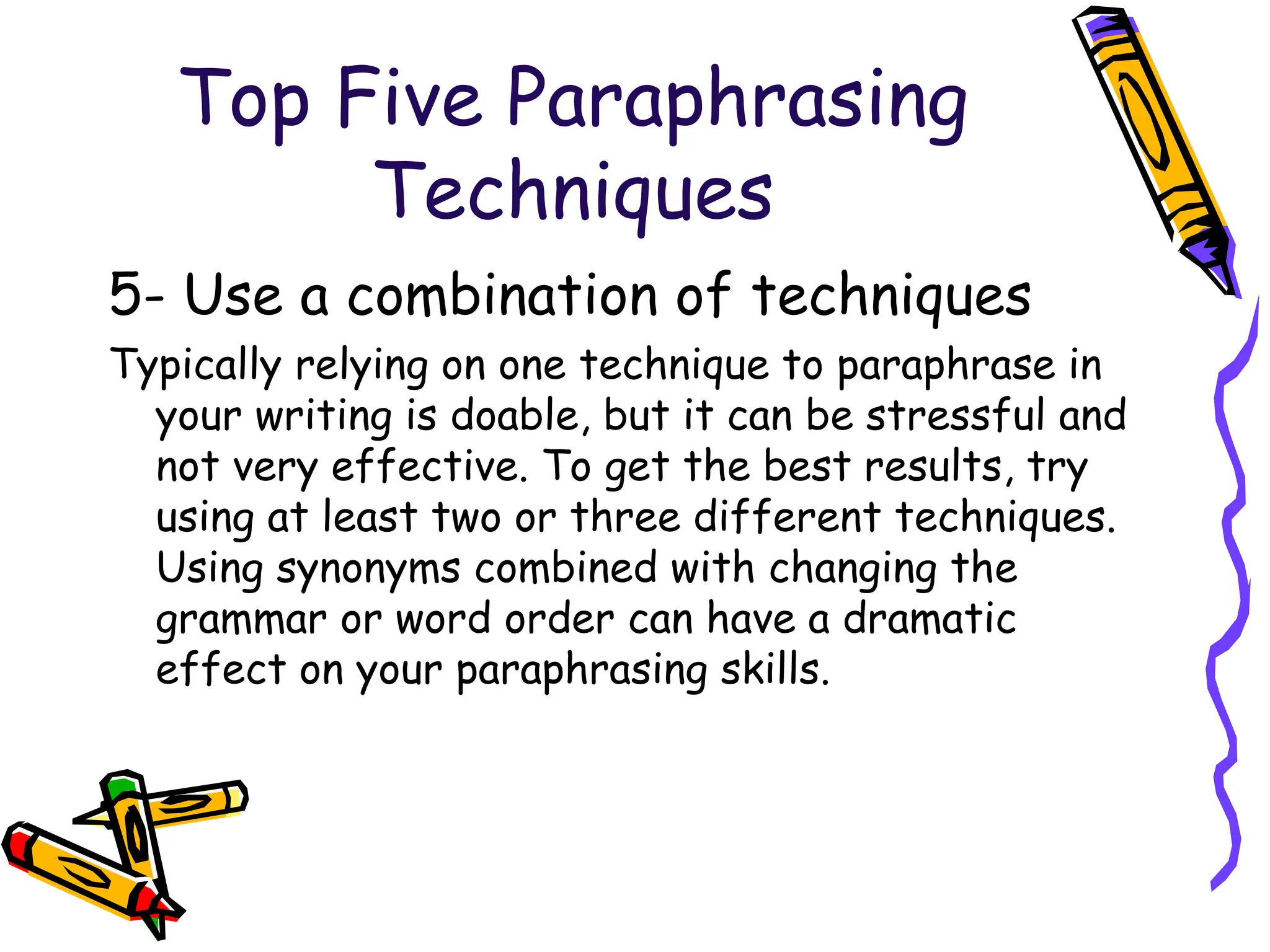 Top Five Paraphrasing Techniques

5- Use a combination of techniques

Typically relying on one technique to paraphrase in your writing is doable, but it can be stressful and not very effective. To get the best results, try using at least two or three different techniques. Using synonyms combined with changing the grammar or word order can have a dramatic effect on your paraphrasing skills.